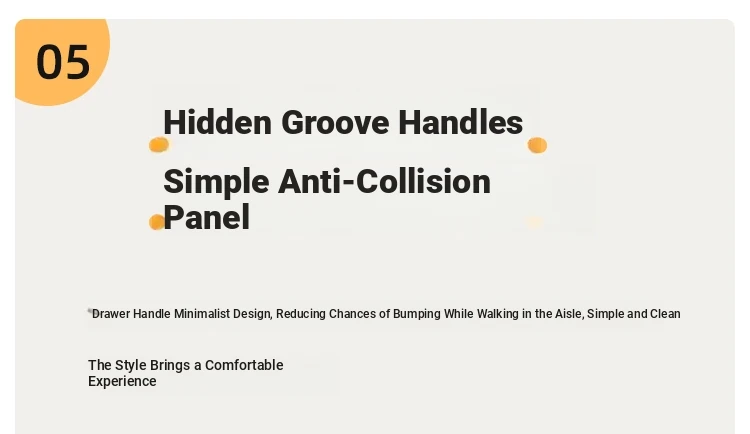 05

Hidden Groove Handles

Simple Anti-Collision Panel

Drawer Handle Minimalist Design, Reducing Chances of Bumping While Walking in the Aisle, Simple and Clean

The Style Brings a Comfortable Experience